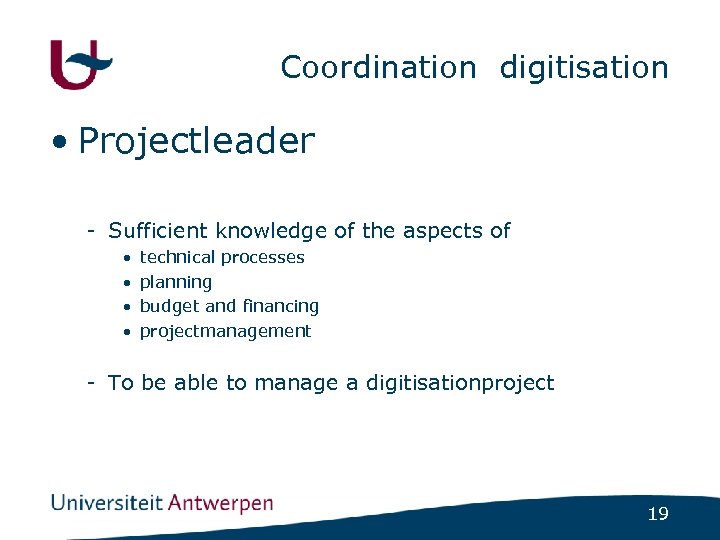 Coordination digitisation

• Projectleader

- Sufficient knowledge of the aspects of
  • technical processes
  • planning
  • budget and financing
  • projectmanagement

- To be able to manage a digitisationproject

Universiteit Antwerpen

19